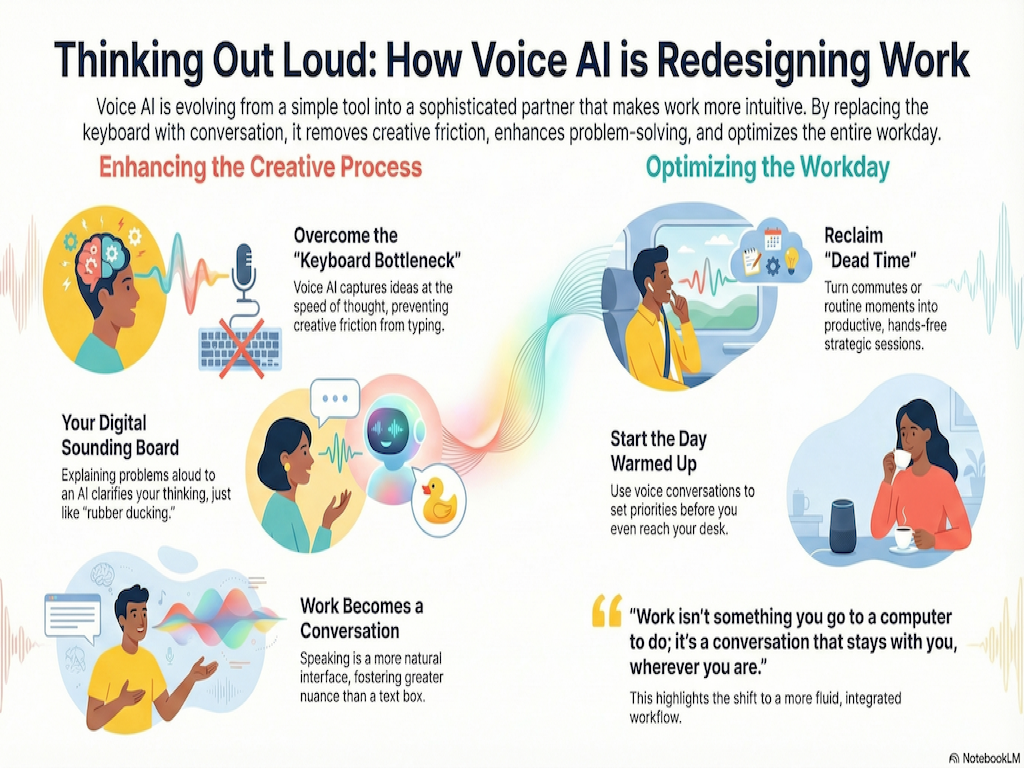 Thinking Out Loud: How Voice AI is Redesigning Work

Voice AI is evolving from a simple tool into a sophisticated partner that makes work more intuitive. By replacing the keyboard with conversation, it removes creative friction, enhances problem-solving, and optimizes the entire workday.

Enhancing the Creative Process

Overcome the "Keyboard Bottleneck"
Voice AI captures ideas at the speed of thought, preventing creative friction from typing.

Your Digital Sounding Board
Explaining problems aloud to an AI clarifies your thinking, just like "rubber ducking."

Work Becomes a Conversation
Speaking is a more natural interface, fostering greater nuance than a text box.

Optimizing the Workday

Reclaim "Dead Time"
Turn commutes or routine moments into productive, hands-free strategic sessions.

Start the Day Warmed Up
Use voice conversations to set priorities before you even reach your desk.

"Work isn't something you go to a computer to do; it's a conversation that stays with you, wherever you are."
This highlights the shift to a more fluid, integrated workflow.

NotebookLM